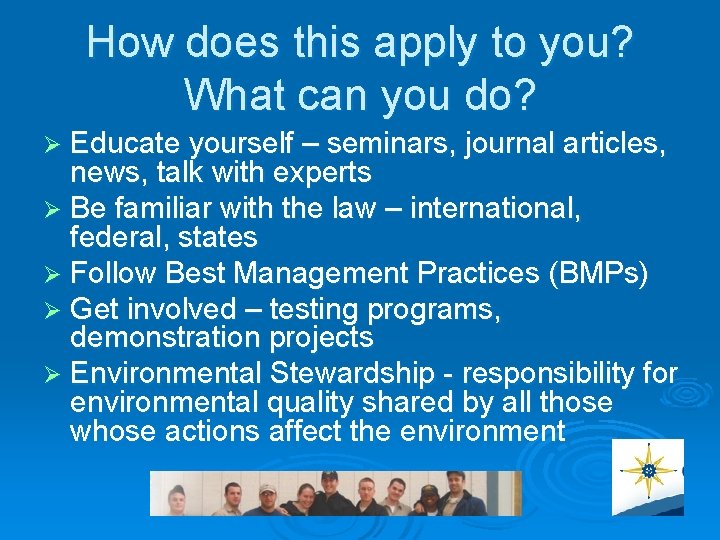 How does this apply to you?
What can you do?

➢ Educate yourself – seminars, journal articles, news, talk with experts
➢ Be familiar with the law – international, federal, states
➢ Follow Best Management Practices (BMPs)
➢ Get involved – testing programs, demonstration projects
➢ Environmental Stewardship - responsibility for environmental quality shared by all those whose actions affect the environment